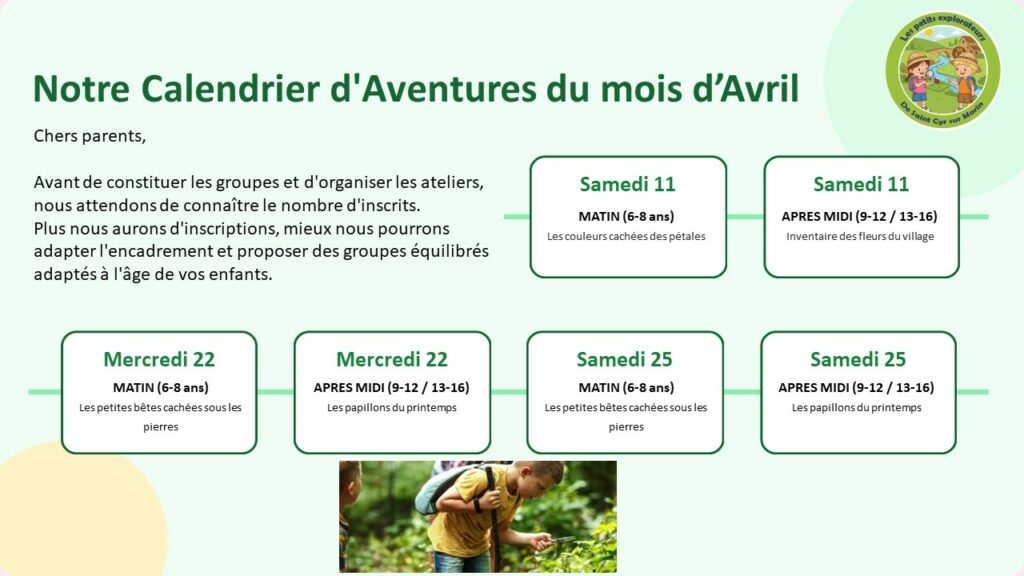 Les petits explorateurs
De Saint Cyr sur Morin

Notre Calendrier d'Aventures du mois d'Avril

Chers parents,

Avant de constituer les groupes et d'organiser les ateliers, nous attendons de connaître le nombre d'inscrits.
Plus nous aurons d'inscriptions, mieux nous pourrons adapter l'encadrement et proposer des groupes équilibrés adaptés à l'âge de vos enfants.

Samedi 11
MATIN (6-8 ans)
Les couleurs cachées des pétales

Samedi 11
APRES MIDI (9-12 / 13-16)
Inventaire des fleurs du village

Mercredi 22
MATIN (6-8 ans)
Les petites bêtes cachées sous les pierres

Mercredi 22
APRES MIDI (9-12 / 13-16)
Les papillons du printemps

Samedi 25
MATIN (6-8 ans)
Les petites bêtes cachées sous les pierres

Samedi 25
APRES MIDI (9-12 / 13-16)
Les papillons du printemps